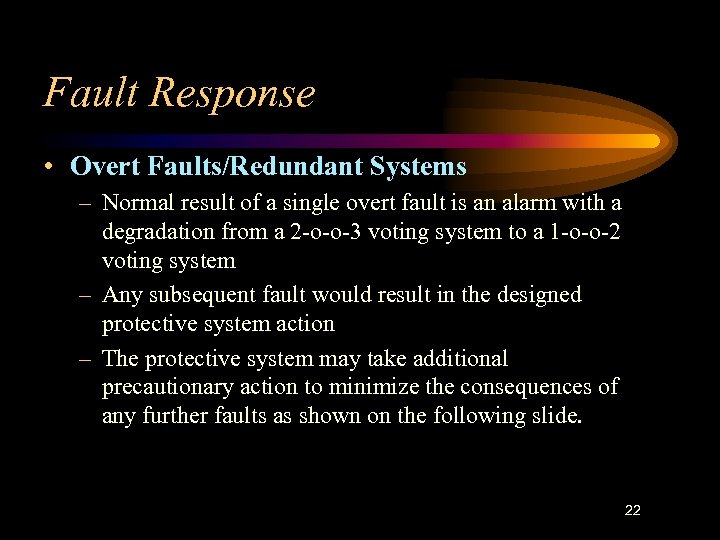 Fault Response

• Overt Faults/Redundant Systems
– Normal result of a single overt fault is an alarm with a degradation from a 2-o-o-3 voting system to a 1-o-o-2 voting system
– Any subsequent fault would result in the designed protective system action
– The protective system may take additional precautionary action to minimize the consequences of any further faults as shown on the following slide.

22